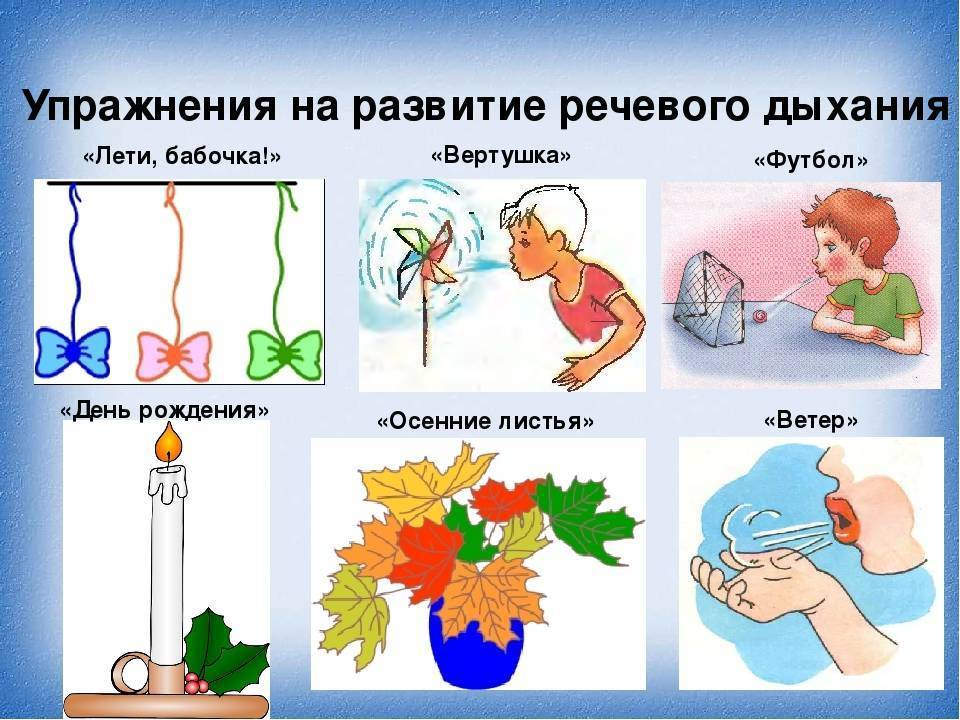 Упражнения на развитие речевого дыхания

«Лети, бабочка!»

«Вертушка»

«Футбол»

«День рождения»

«Осенние листья»

«Ветер»